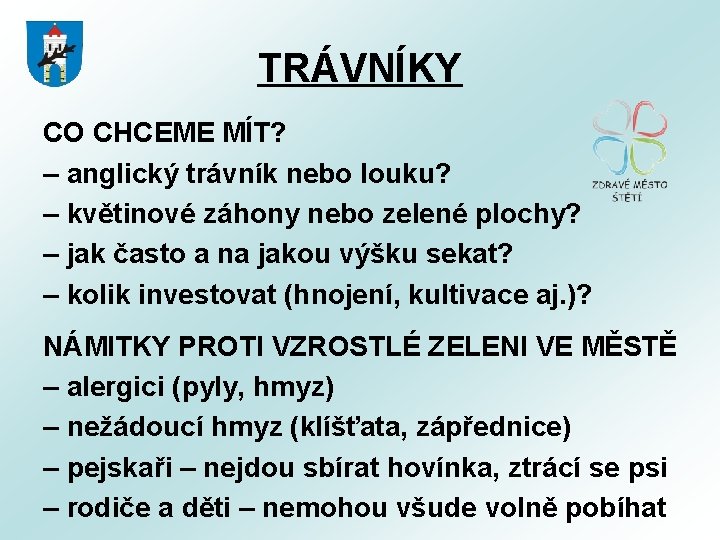 TRÁVNÍKY

ZDRAVÉ MĚSTO ŠTĚTÍ

CO CHCEME MÍT?
– anglický trávník nebo louku?
– květinové záhony nebo zelené plochy?
– jak často a na jakou výšku sekat?
– kolik investovat (hnojení, kultivace aj.)?

NÁMITKY PROTI VZROSTLÉ ZELENI VE MĚSTĚ
– alergici (pyly, hmyz)
– nežádoucí hmyz (klíšťata, zápřednice)
– pejskaři – nejdou sbírat hovínka, ztrácí se psi
– rodiče a děti – nemohou všude volně pobíhat